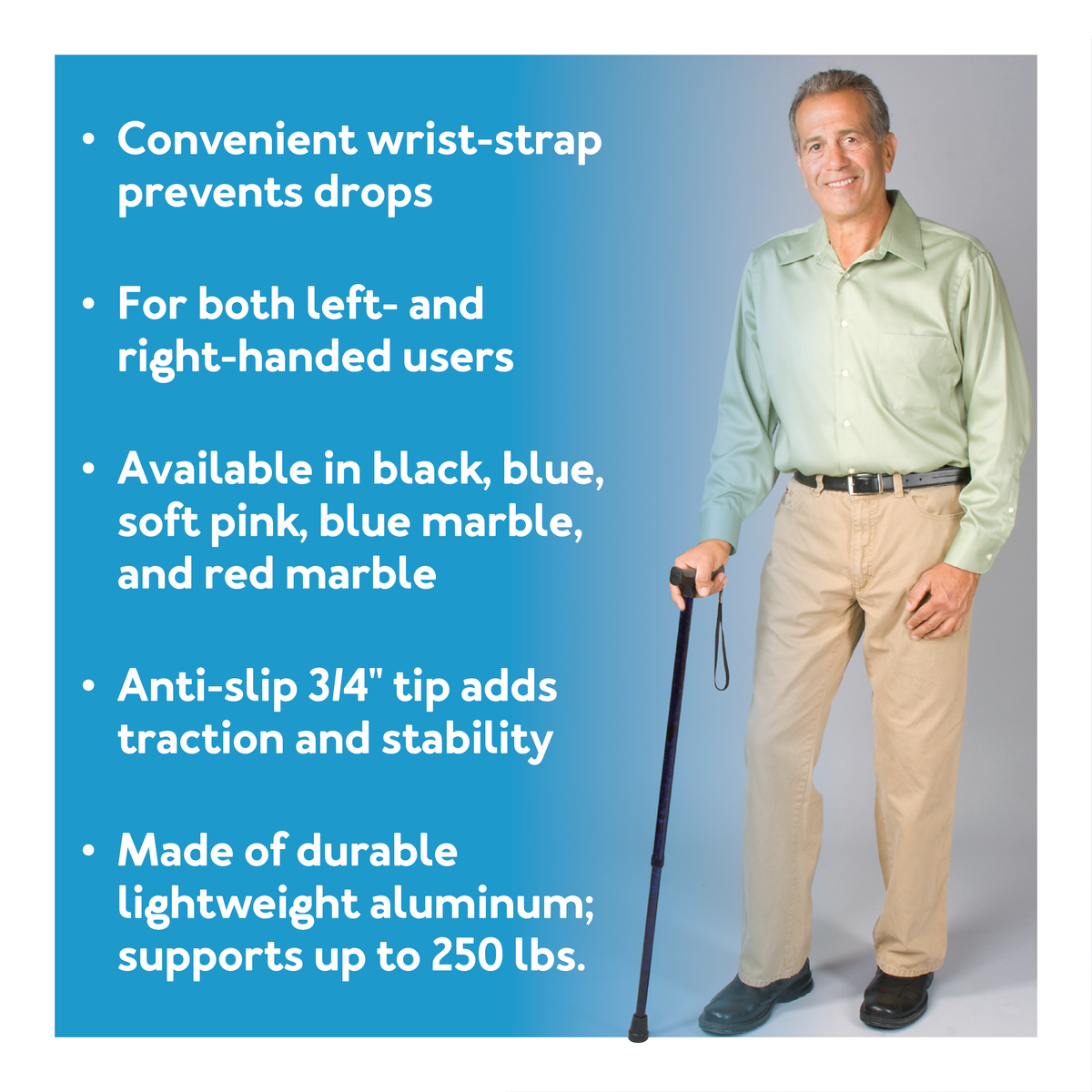 • Convenient wrist-strap prevents drops

• For both left- and right-handed users

• Available in black, blue, soft pink, blue marble, and red marble

• Anti-slip 3/4" tip adds traction and stability

• Made of durable lightweight aluminum; supports up to 250 lbs.